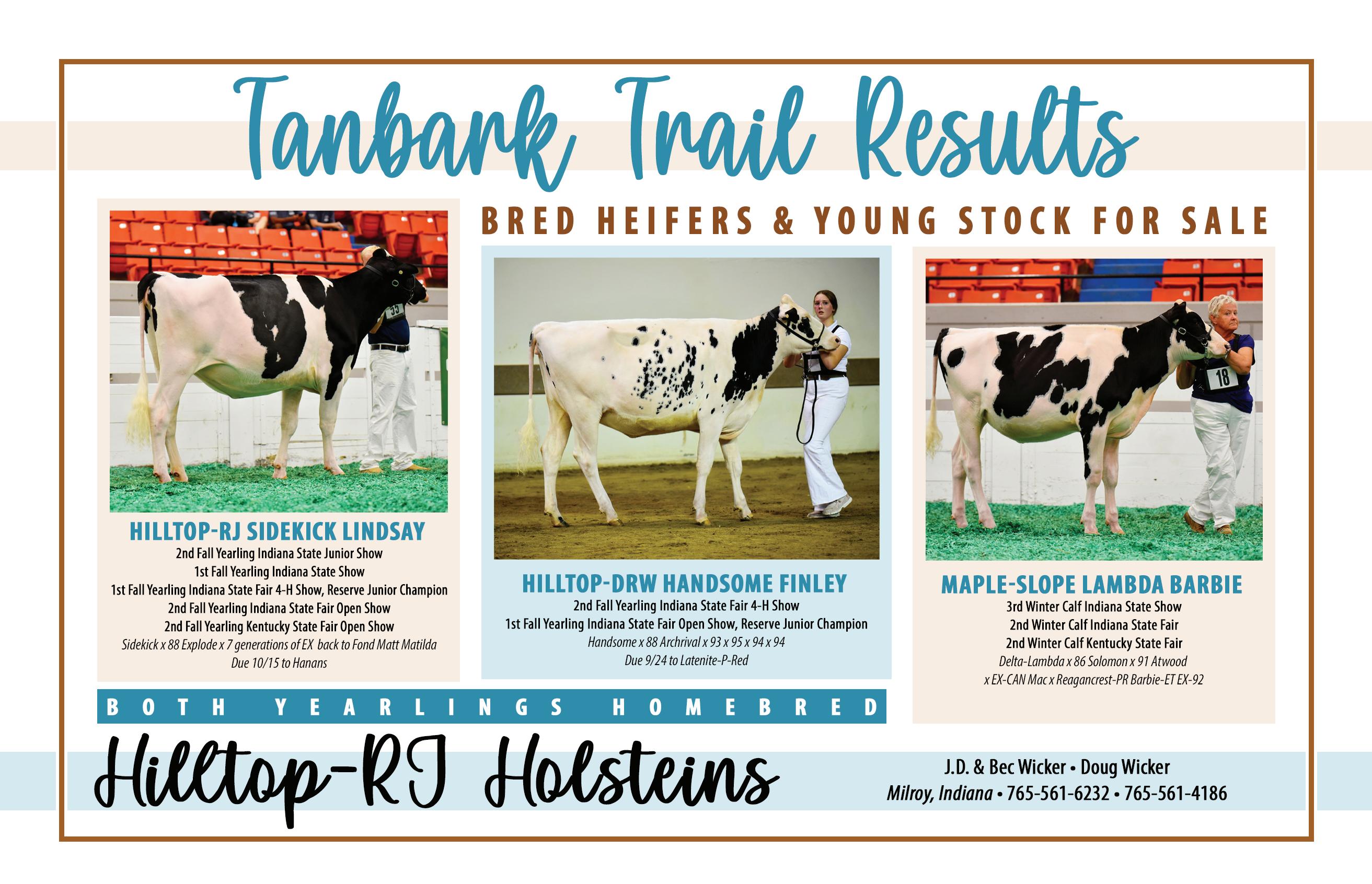 Tanbark Trail Results

BRED HEIFERS & YOUNG STOCK FOR SALE

35

HILLTOP-RJ SIDEKICK LINDSAY
2nd Fall Yearling Indiana State Junior Show
1st Fall Yearling Indiana State Show
1st Fall Yearling Indiana State Fair 4-H Show, Reserve Junior Champion
2nd Fall Yearling Indiana State Fair Open Show
2nd Fall Yearling Kentucky State Fair Open Show
Sidekick x 88 Explode x 7 generations of EX back to Fond Matt Matilda
Due 10/15 to Hanans

HILLTOP-DRW HANDSOME FINLEY
2nd Fall Yearling Indiana State Fair 4-H Show
1st Fall Yearling Indiana State Fair Open Show, Reserve Junior Champion
Handsome x 88 Archrival x 93 x 95 x 94 x 94
Due 9/24 to Latenite-P-Red

18

MAPLE-SLOPE LAMBDA BARBIE
3rd Winter Calf Indiana State Show
2nd Winter Calf Indiana State Fair
2nd Winter Calf Kentucky State Fair
Delta-Lambda x 86 Solomon x 91 Atwood
x EX-CAN Mac x Reagancrest-PR Barbie-ET EX-92

BOTH YEARLINGS HOMEBRED

Hilltop-RJ Holsteins

J.D. & Bec Wicker • Doug Wicker
Milroy, Indiana • 765-561-6232 • 765-561-4186